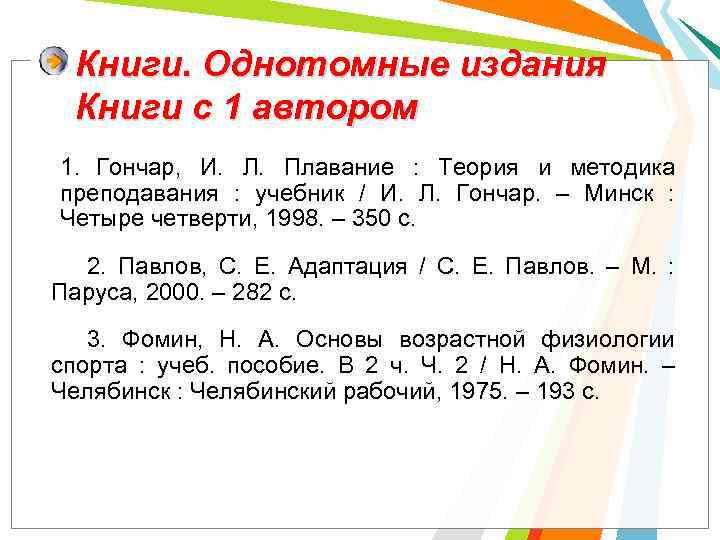 Книги. Однотомные издания
Книги с 1 автором

1. Гончар, И. Л. Плавание : Теория и методика преподавания : учебник / И. Л. Гончар. – Минск : Четыре четверти, 1998. – 350 с.

2. Павлов, С. Е. Адаптация / С. Е. Павлов. – М. : Паруса, 2000. – 282 с.

3. Фомин, Н. А. Основы возрастной физиологии спорта : учеб. пособие. В 2 ч. Ч. 2 / Н. А. Фомин. – Челябинск : Челябинский рабочий, 1975. – 193 с.